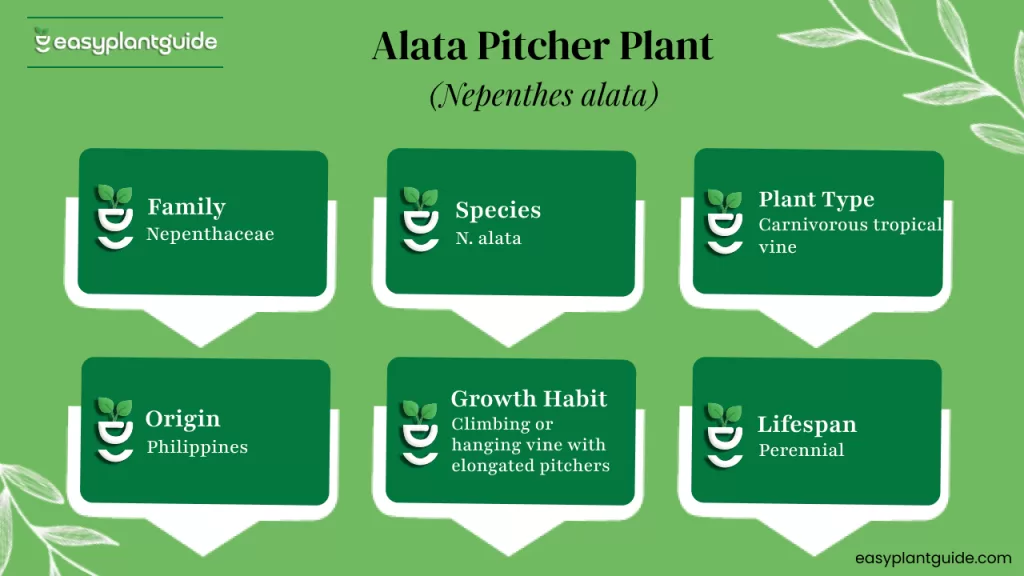 easyplantguide

Alata Pitcher Plant

(Nepenthes alata)

Family
Nepenthaceae

Species
N. alata

Plant Type
Carnivorous tropical vine

Origin
Philippines

Growth Habit
Climbing or hanging vine with elongated pitchers

Lifespan
Perennial

easyplantguide.com